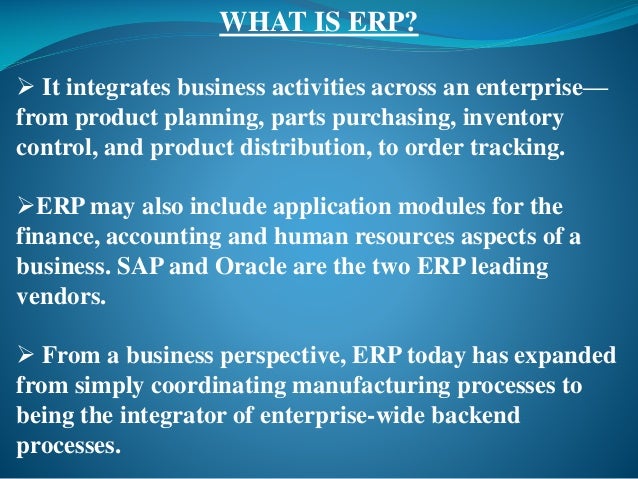 WHAT IS ERP?

➢ It integrates business activities across an enterprise—from product planning, parts purchasing, inventory control, and product distribution, to order tracking.

➢ERP may also include application modules for the finance, accounting and human resources aspects of a business. SAP and Oracle are the two ERP leading vendors.

➢ From a business perspective, ERP today has expanded from simply coordinating manufacturing processes to being the integrator of enterprise-wide backend processes.